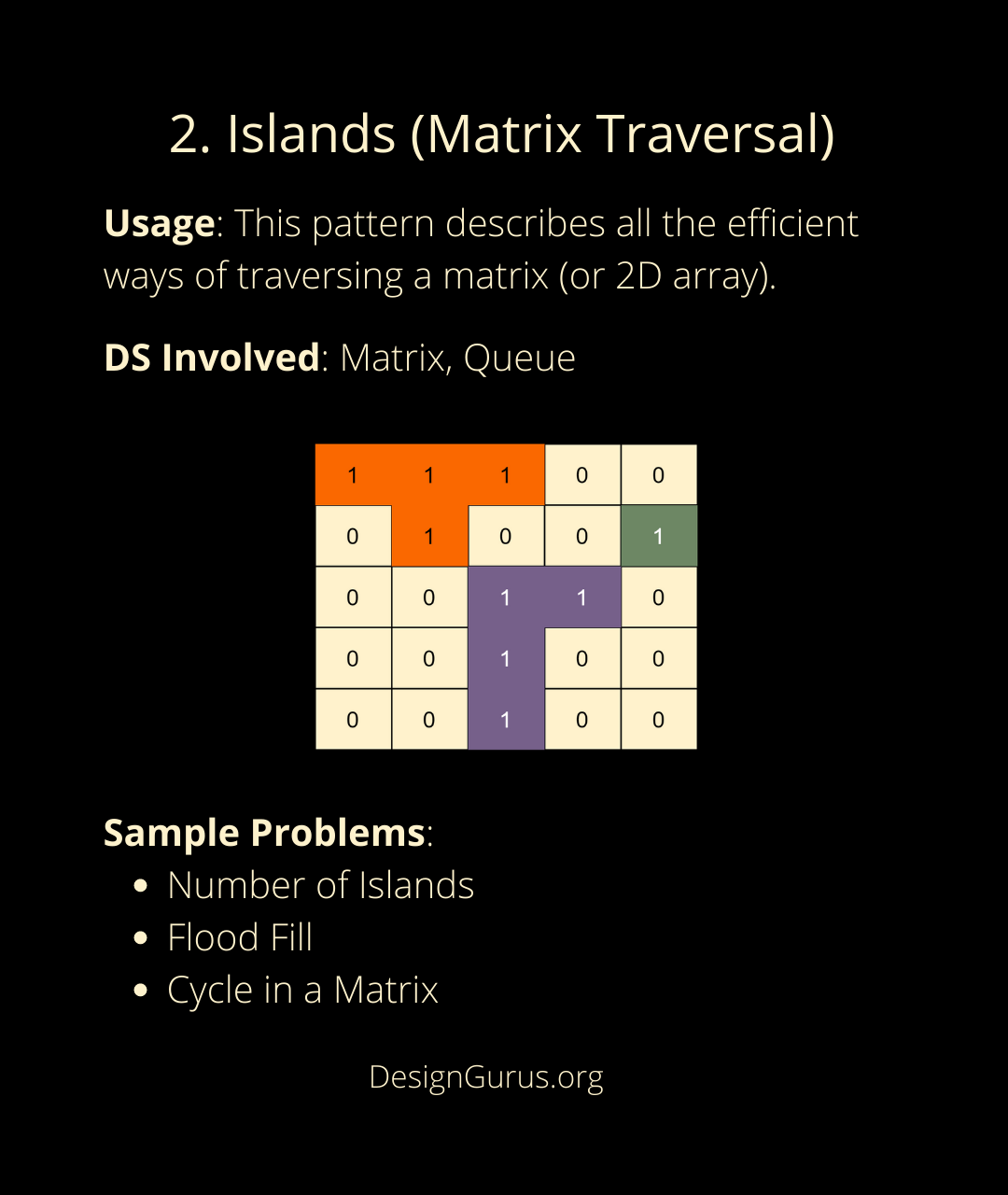 2. Islands (Matrix Traversal)

Usage: This pattern describes all the efficient ways of traversing a matrix (or 2D array).

DS Involved: Matrix, Queue

| 1 | 1 | 1 | 0 | 0 |
|---|---|---|---|---|
| 0 | 1 | 0 | 0 | 1 |
| 0 | 0 | 1 | 1 | 0 |
| 0 | 0 | 1 | 0 | 0 |
| 0 | 0 | 1 | 0 | 0 |

Sample Problems:
- Number of Islands
- Flood Fill
- Cycle in a Matrix

DesignGurus.org